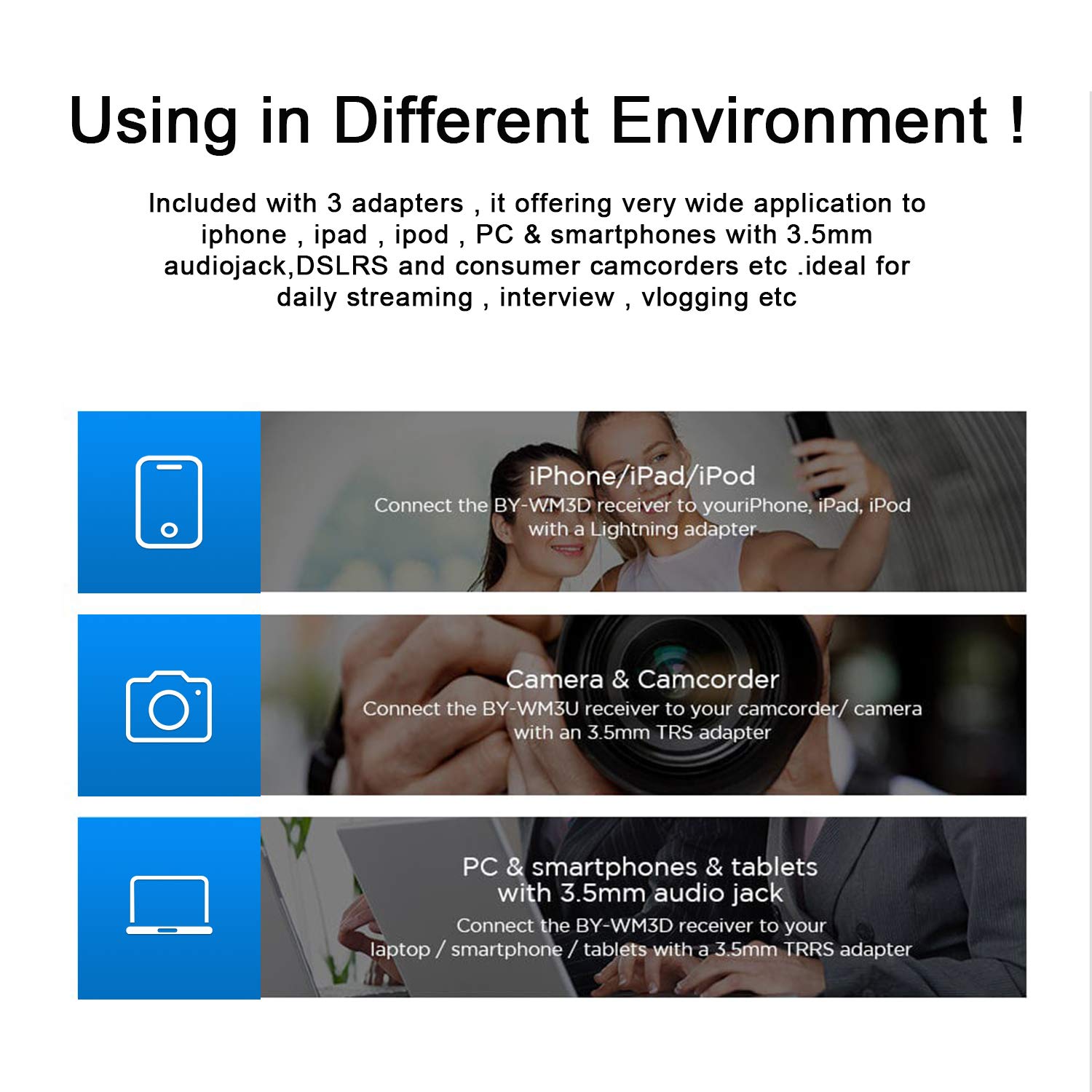 Using in Different Environment !

Included with 3 adapters , it offering very wide application to iphone , ipad , ipod , PC & smartphones with 3.5mm audiojack,DSLRS and consumer camcorders etc .ideal for daily streaming , interview , vlogging etc

iPhone/iPad/iPod
Connect the BY-WM3D receiver to youriPhone, iPad, iPod with a Lightning adapter

Camera & Camcorder
Connect the BY-WM3U receiver to your camcorder/ camera with an 3.5mm TRS adapter

PC & smartphones & tablets with 3.5mm audio jack
Connect the BY-WM3D receiver to your laptop / smartphone / tablets with a 3.5mm TRRS adapter